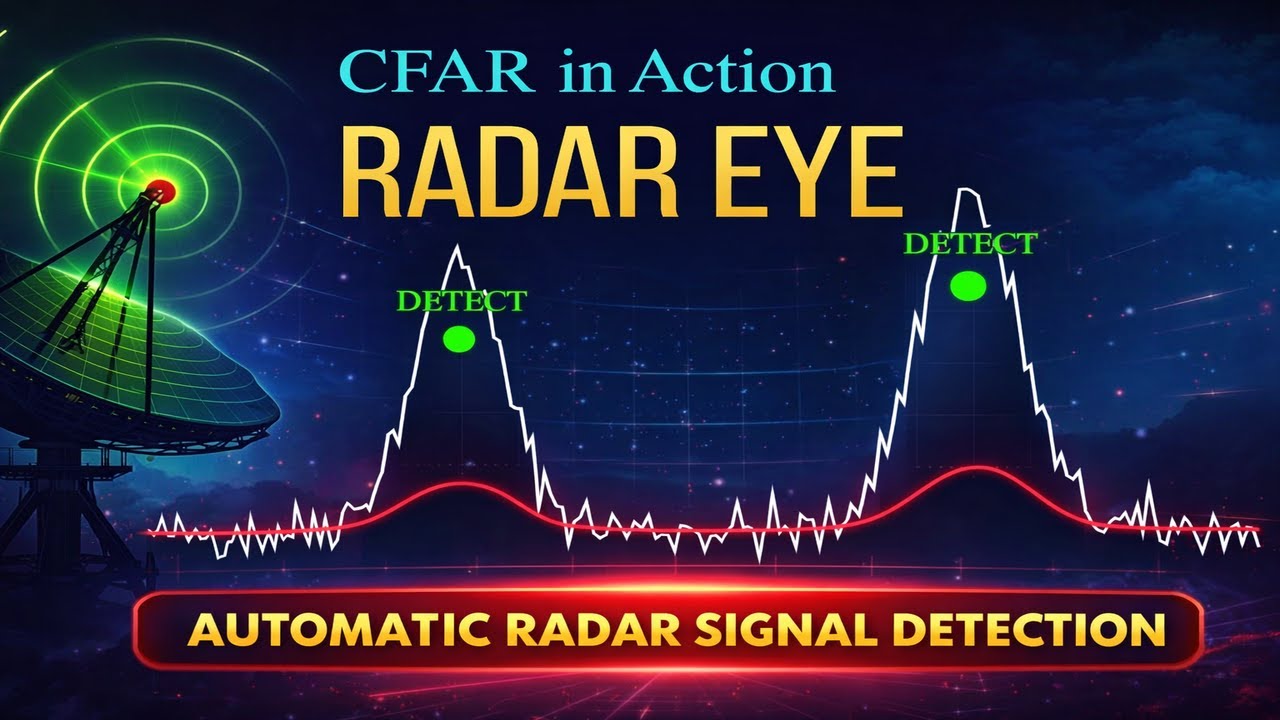 CFAR in Action
RADAR EYE

DETECT

DETECT

AUTOMATIC RADAR SIGNAL DETECTION